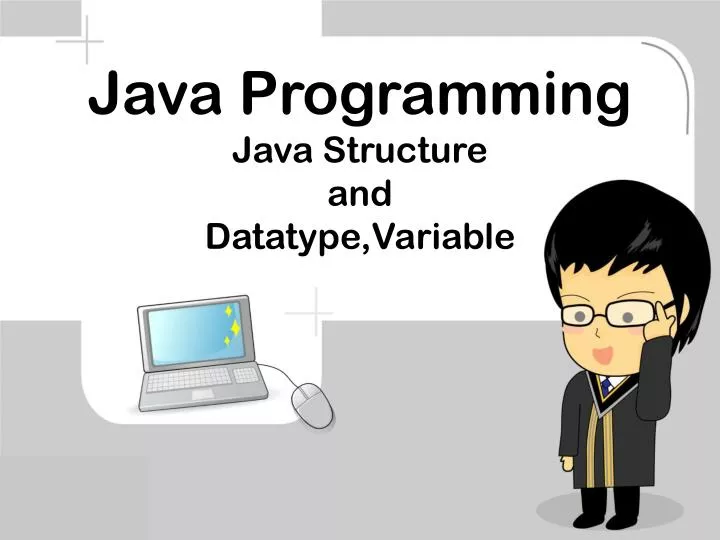 Java Programming

Java Structure
and
Datatype,Variable